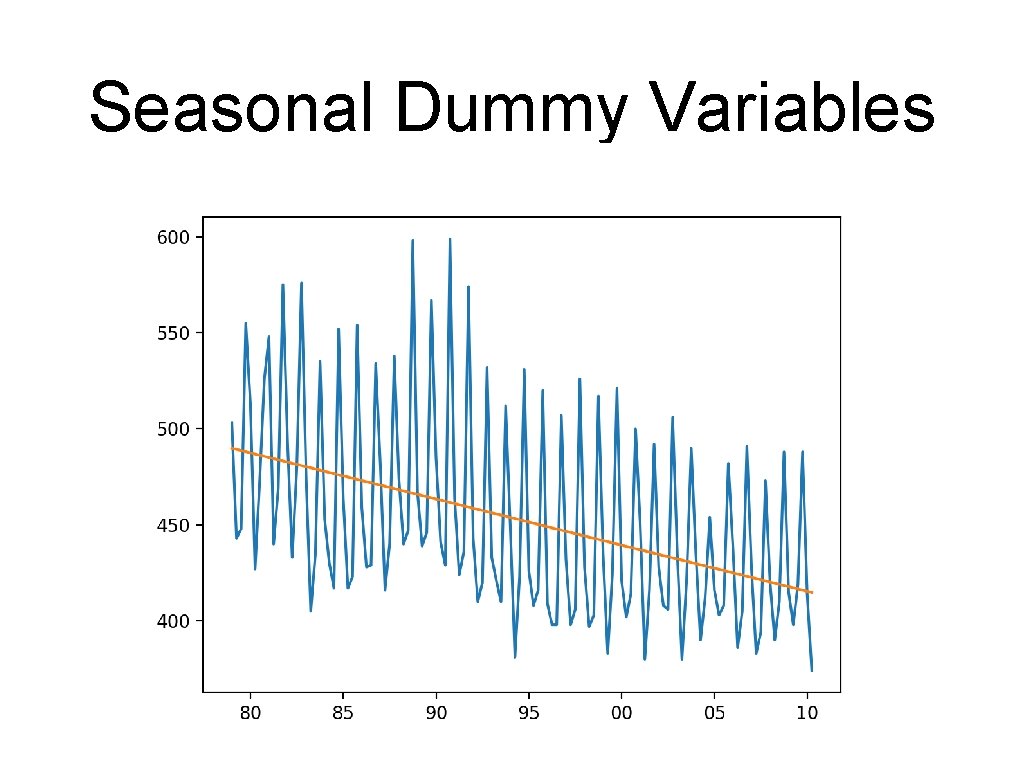 Seasonal Dummy Variables

600
550
500
450
400

80
85
90
95
00
05
10